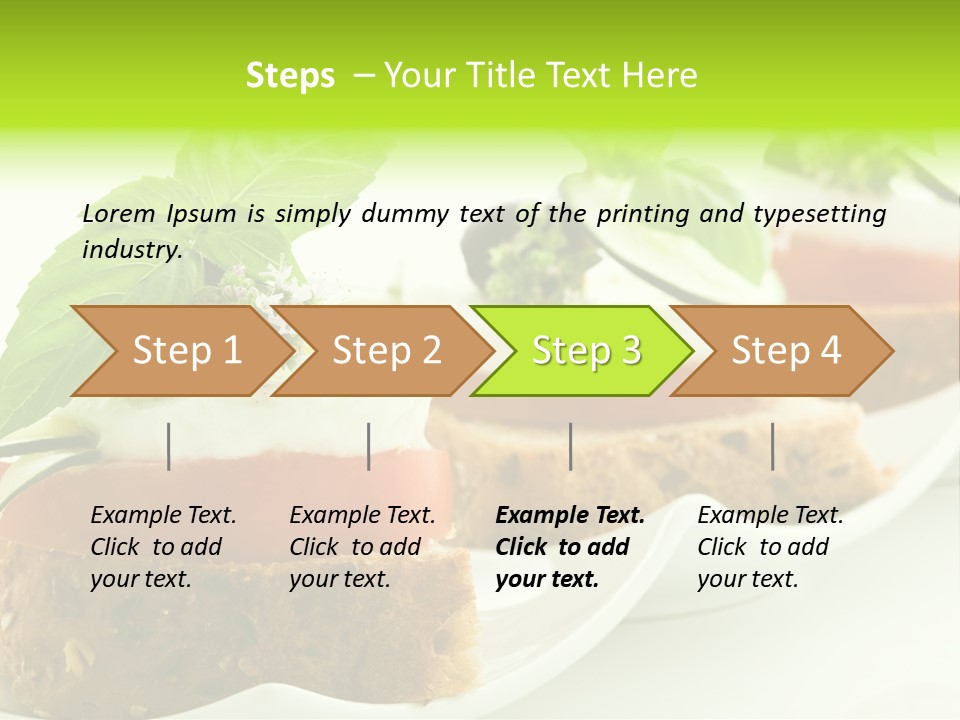 Steps – Your Title Text Here

Lorem Ipsum is simply dummy text of the printing and typesetting industry.

Step 1

Step 2

Step 3

Step 4

Example Text. Click to add your text.

Example Text. Click to add your text.

Example Text. Click to add your text.

Example Text. Click to add your text.